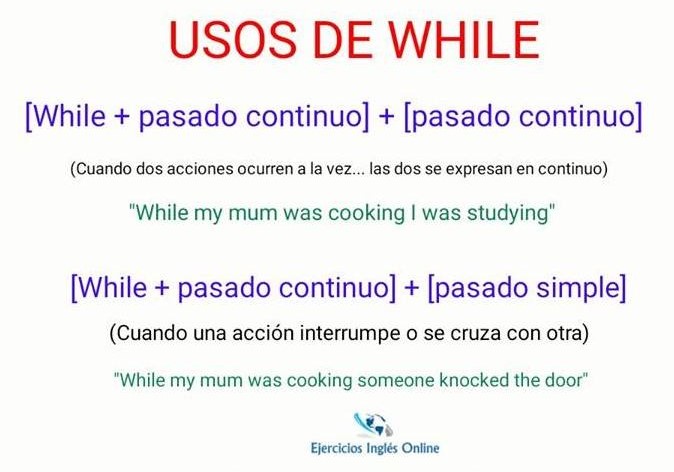 USOS DE WHILE

[While + pasado continuo] + [pasado continuo]

(Cuando dos acciones ocurren a la vez... las dos se expresan en continuo)

"While my mum was cooking I was studying"

[While + pasado continuo] + [pasado simple]

(Cuando una acción interrumpe o se cruza con otra)

"While my mum was cooking someone knocked the door"

Ejercicios Inglés Online